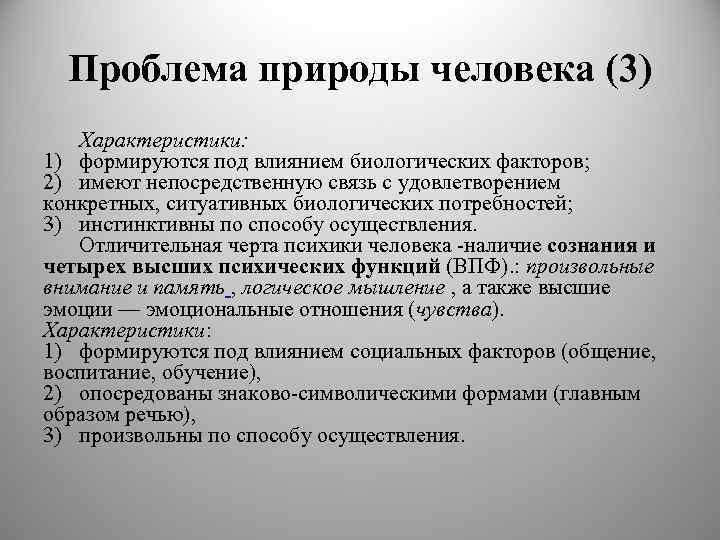 Проблема природы человека (3)

Характеристики:
1) формируются под влиянием биологических факторов;
2) имеют непосредственную связь с удовлетворением конкретных, ситуативных биологических потребностей;
3) инстинктивны по способу осуществления.

Отличительная черта психики человека -наличие сознания и четырех высших психических функций (ВПФ).: произвольные внимание и память , логическое мышление , а также высшие эмоции — эмоциональные отношения (чувства).

Характеристики:
1) формируются под влиянием социальных факторов (общение, воспитание, обучение),
2) опосредованы знаково-символическими формами (главным образом речью),
3) произвольны по способу осуществления.